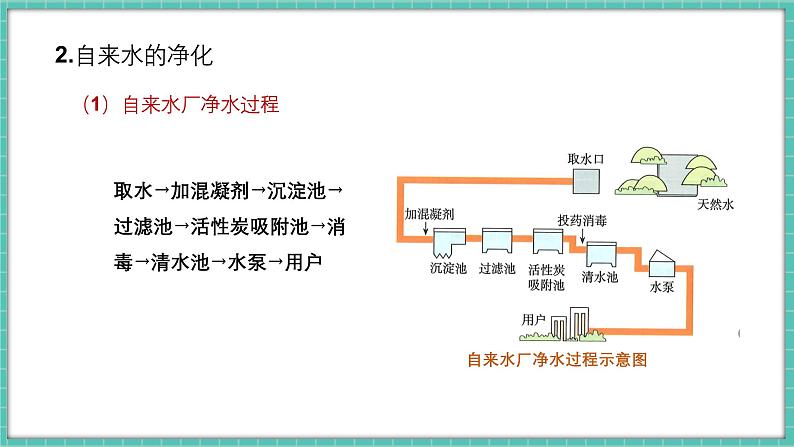 2.自来水的净化

（1）自来水厂净水过程

取水→加混凝剂→沉淀池→过滤池→活性炭吸附池→消毒→清水池→水泵→用户

取水口

天然水

加混凝剂

投药消毒

沉淀池

过滤池

活性炭吸附池

清水池

水泵

用户

自来水厂净水过程示意图